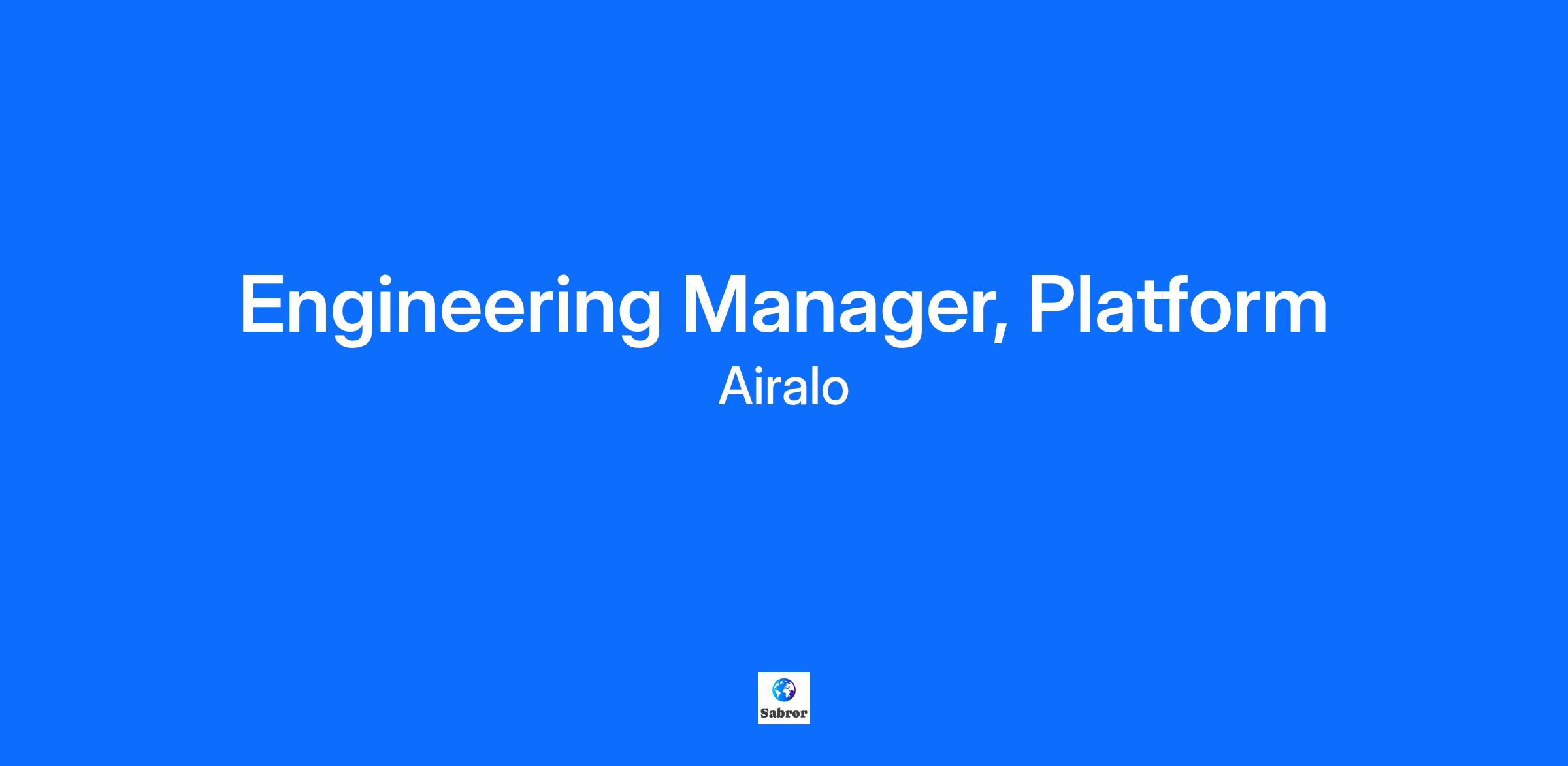 Engineering Manager, Platform
Airalo

Sabror